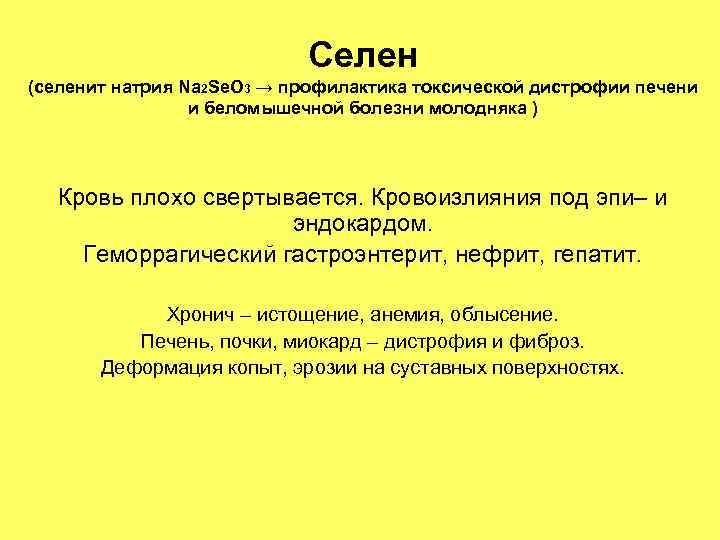 Селен
(селенит натрия $Na_2SeO_3$ → профилактика токсической дистрофии печени и беломышечной болезни молодняка )

Кровь плохо свертывается. Кровоизлияния под эпи– и эндокардом.
Геморрагический гастроэнтерит, нефрит, гепатит.

Хронич – истощение, анемия, облысение.
Печень, почки, миокард – дистрофия и фиброз.
Деформация копыт, эрозии на суставных поверхностях.